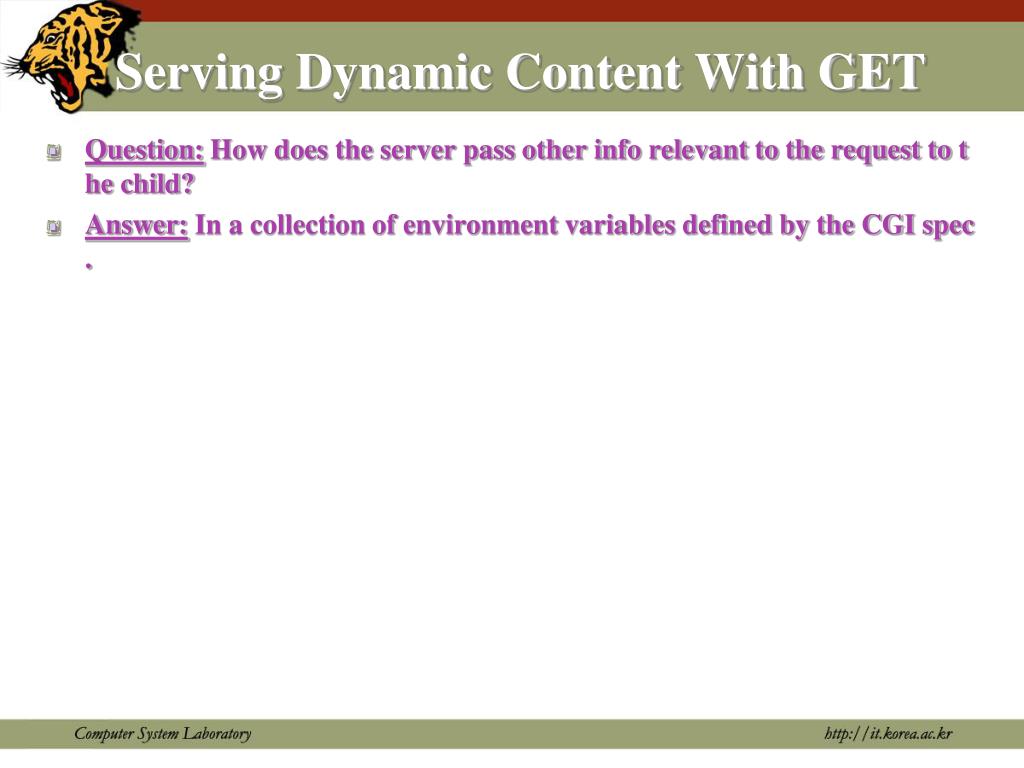 Serving Dynamic Content With GET

Question: How does the server pass other info relevant to the request to t he child?

Answer: In a collection of environment variables defined by the CGI spec .

Computer System Laboratory

http://it.korea.ac.kr